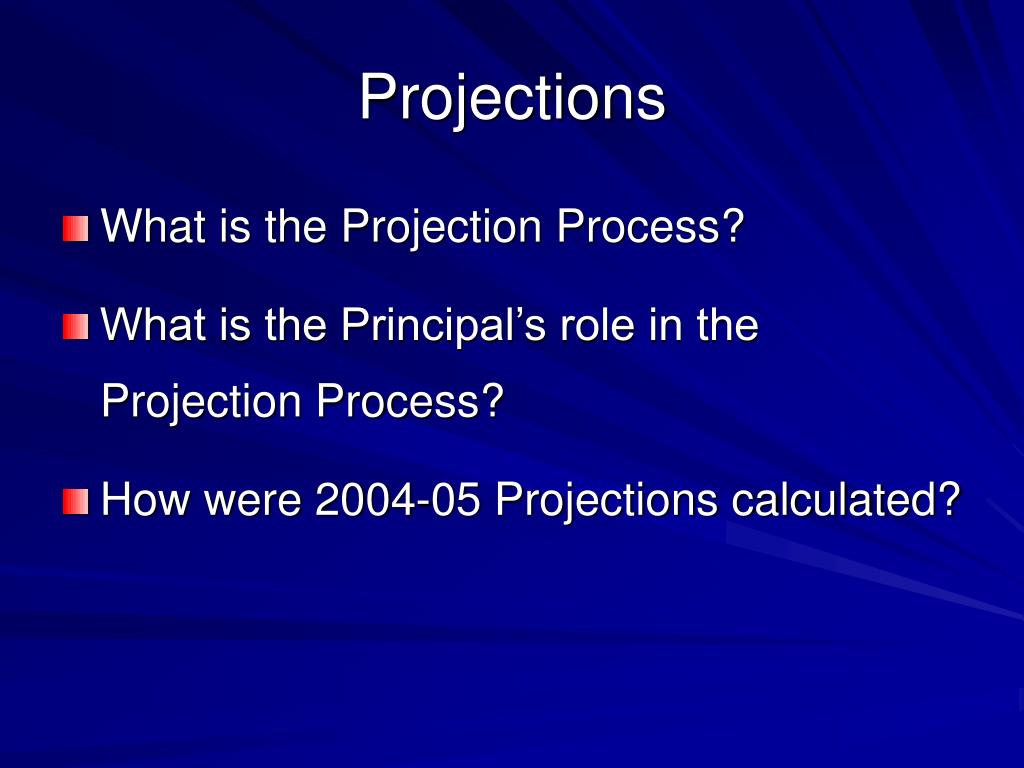 Projections

What is the Projection Process?

What is the Principal’s role in the Projection Process?

How were 2004-05 Projections calculated?